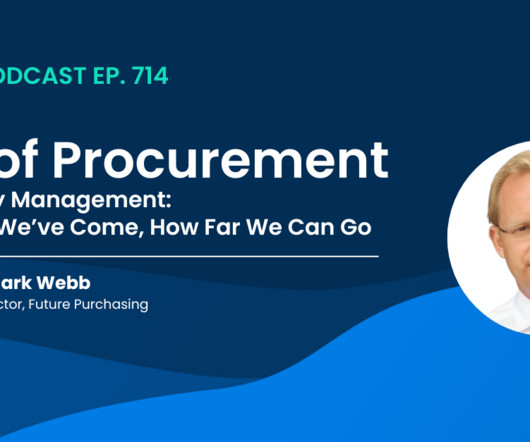 ODCAST EP. 714

of Procurement

y Management:
We've Come, How Far We Can Go

ark Webb
ctor, Future Purchasing